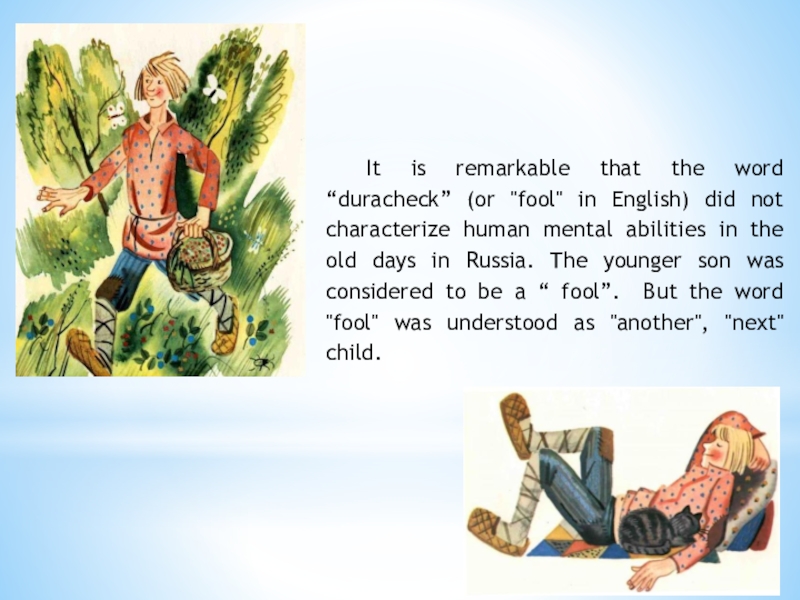 It is remarkable that the word “duracheck” (or "fool" in English) did not characterize human mental abilities in the old days in Russia. The younger son was considered to be a “ fool”. But the word "fool" was understood as "another", "next" child.